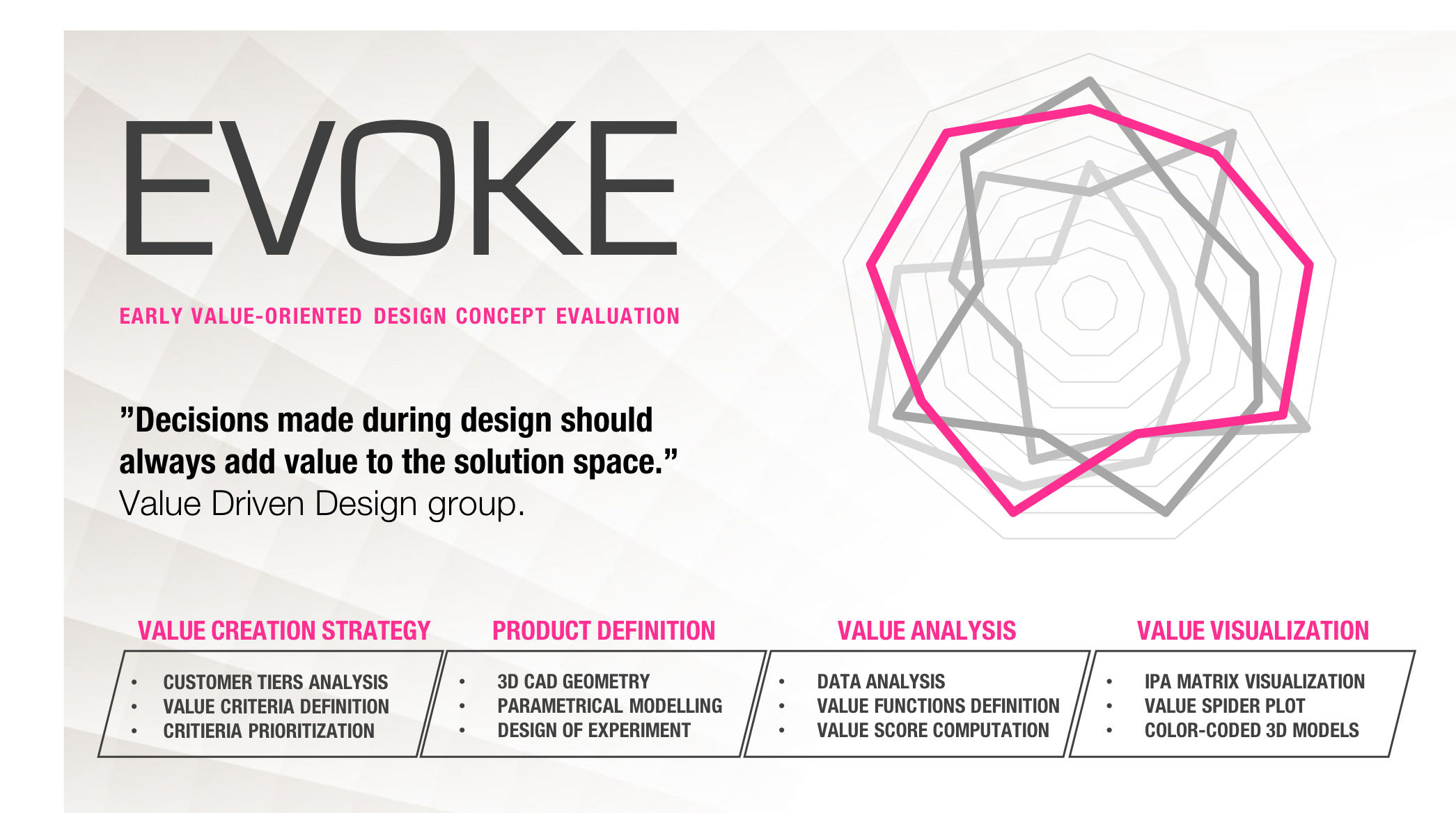 EVOKE

EARLY VALUE-ORIENTED DESIGN CONCEPT EVALUATION

”Decisions made during design should always add value to the solution space.”
Value Driven Design group.

VALUE CREATION STRATEGY
• CUSTOMER TIERS ANALYSIS
• VALUE CRITERIA DEFINITION
• CRITIERIA PRIORITIZATION

PRODUCT DEFINITION
• 3D CAD GEOMETRY
• PARAMETRICAL MODELLING
• DESIGN OF EXPERIMENT

VALUE ANALYSIS
• DATA ANALYSIS
• VALUE FUNCTIONS DEFINITION
• VALUE SCORE COMPUTATION

VALUE VISUALIZATION
• IPA MATRIX VISUALIZATION
• VALUE SPIDER PLOT
• COLOR-CODED 3D MODELS